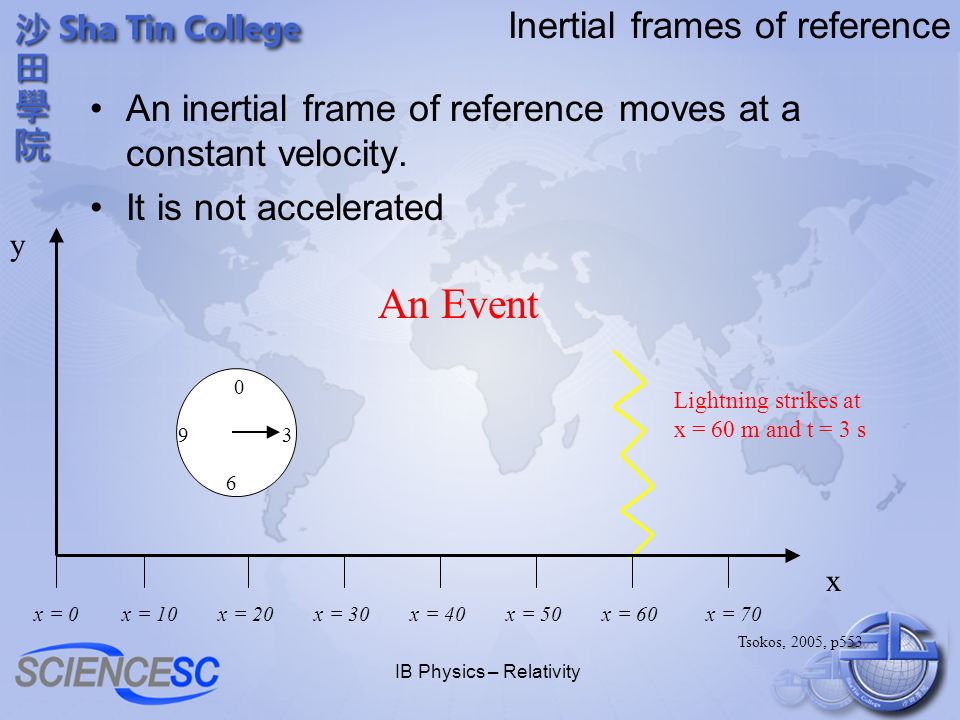 沙田學院 Sha Tin College

Inertial frames of reference

• An inertial frame of reference moves at a constant velocity.

• It is not accelerated

y

An Event

0
9
3
6

Lightning strikes at x = 60 m and t = 3 s

x

x = 0 x = 10 x = 20 x = 30 x = 40 x = 50 x = 60 x = 70

Tsokos, 2005, p553

SCIENCESC

IB Physics – Relativity